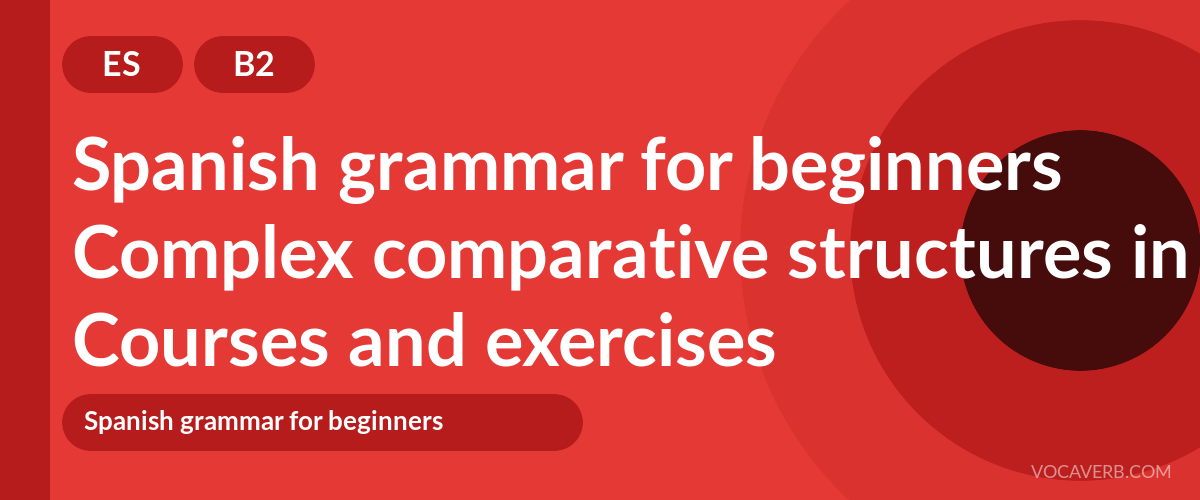 ES
B2

Spanish grammar for beginners
Complex comparative structures in
Courses and exercises

Spanish grammar for beginners

VOCAVERB.COM